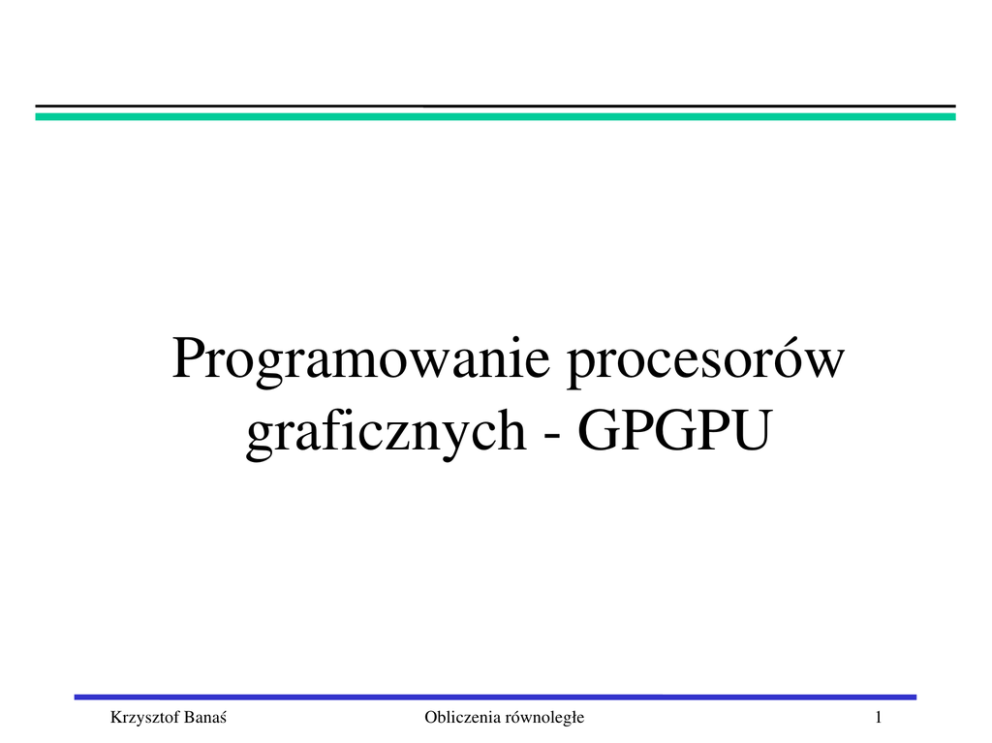 Programowanie procesorów graficznych - GPGPU

Krzysztof Banaś

Obliczenia równoległe

1